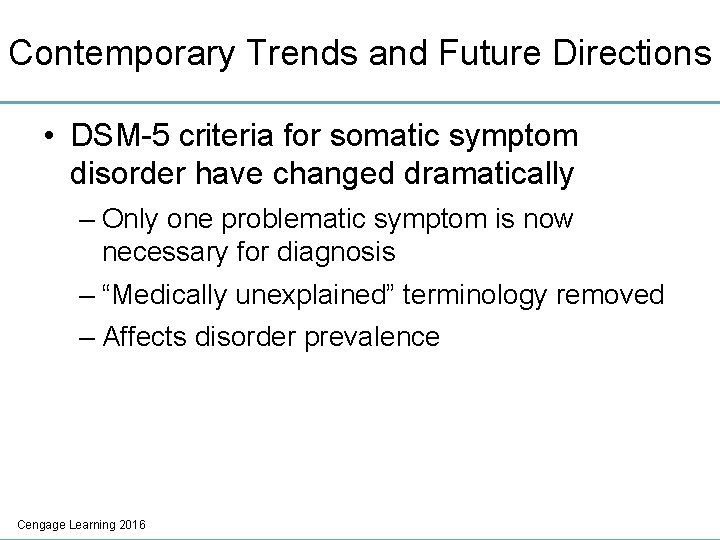 Contemporary Trends and Future Directions

• DSM-5 criteria for somatic symptom disorder have changed dramatically

– Only one problematic symptom is now necessary for diagnosis

– “Medically unexplained” terminology removed

– Affects disorder prevalence

Cengage Learning 2016